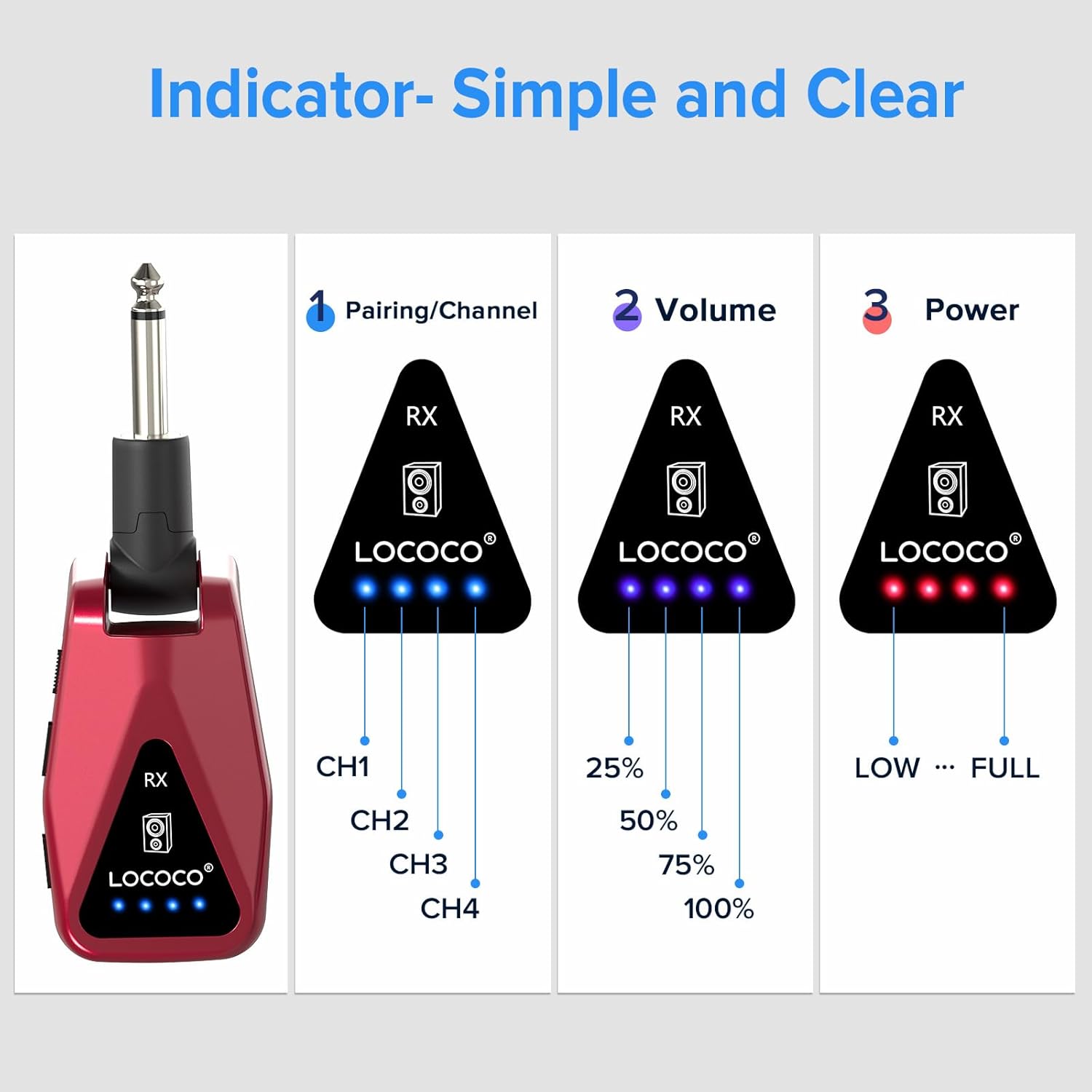 Indicator- Simple and Clear

RX

LOCOCO®

1 Pairing/Channel

RX

LOCOCO®

CH1

CH2

CH3

CH4

2 Volume

RX

LOCOCO®

25%

50%

75%

100%

3 Power

RX

LOCOCO®

LOW ··· FULL